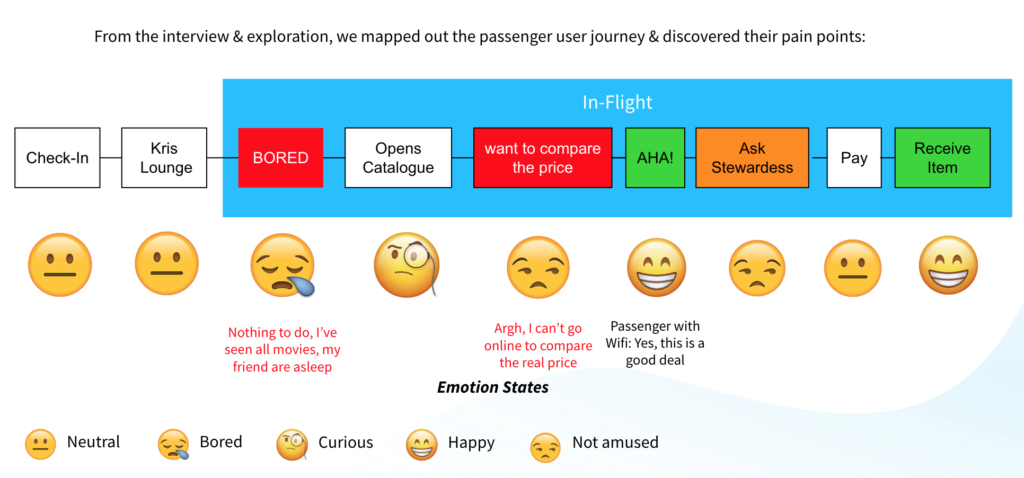 From the interview & exploration, we mapped out the passenger user journey & discovered their pain points:

In-Flight

Check-In

Kris Lounge

BORED

Opens Catalogue

want to compare the price

AHA!

Ask Stewardess

Pay

Receive Item

Nothing to do, I've seen all movies, my friend are asleep

Argh, I can't go online to compare the real price

Passenger with Wifi: Yes, this is a good deal

Emotion States

Neutral

Bored

Curious

Happy

Not amused